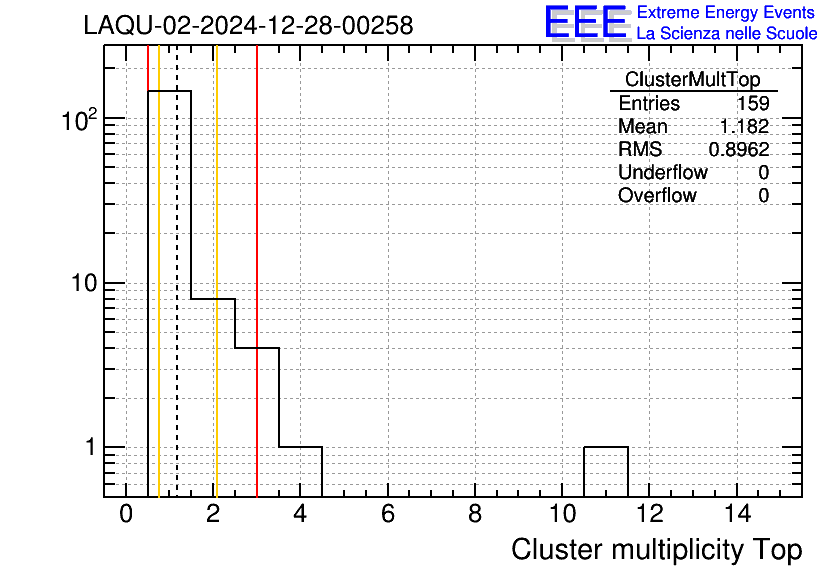 LAQU-02-2024-12-28-00258

EEE Extreme Energy Events
La Scienza nelle Scuole

| ClusterMultTop | |
|---|---|
| Entries | 159 |
| Mean | 1.182 |
| RMS | 0.8962 |
| Underflow | 0 |
| Overflow | 0 |

$10^2$
10
1

0 2 4 6 8 10 12 14

Cluster multiplicity Top